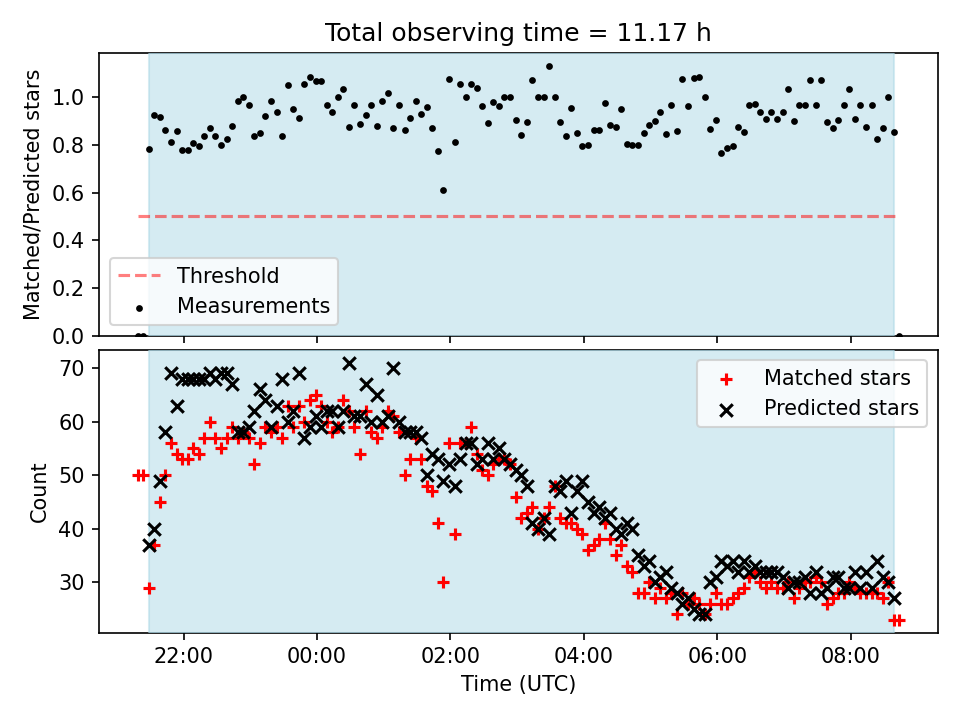 Total observing time = 11.17 h

Matched/Predicted stars

1.0
0.8
0.6
0.4
0.2
0.0

Threshold
Measurements

Count

70
60
50
40
30

Matched stars
Predicted stars

22:00
00:00
02:00
04:00
06:00
08:00

Time (UTC)